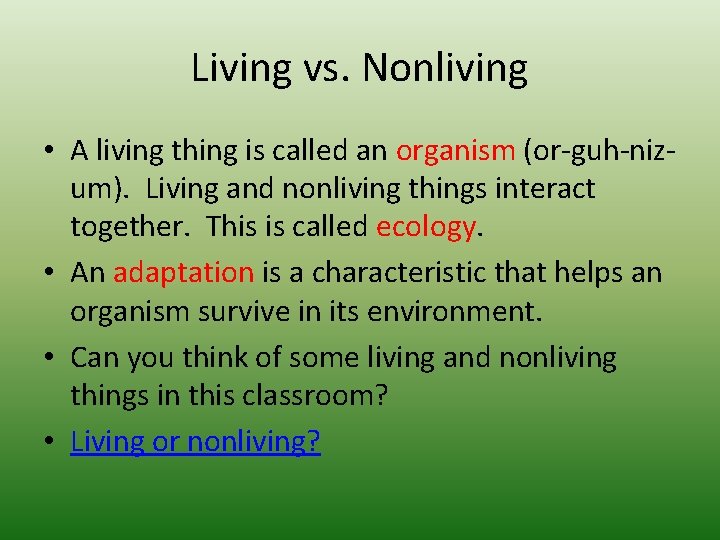 Living vs. Nonliving

• A living thing is called an organism (or-guh-niz-um). Living and nonliving things interact together. This is called ecology.

• An adaptation is a characteristic that helps an organism survive in its environment.

• Can you think of some living and nonliving things in this classroom?

• Living or nonliving?